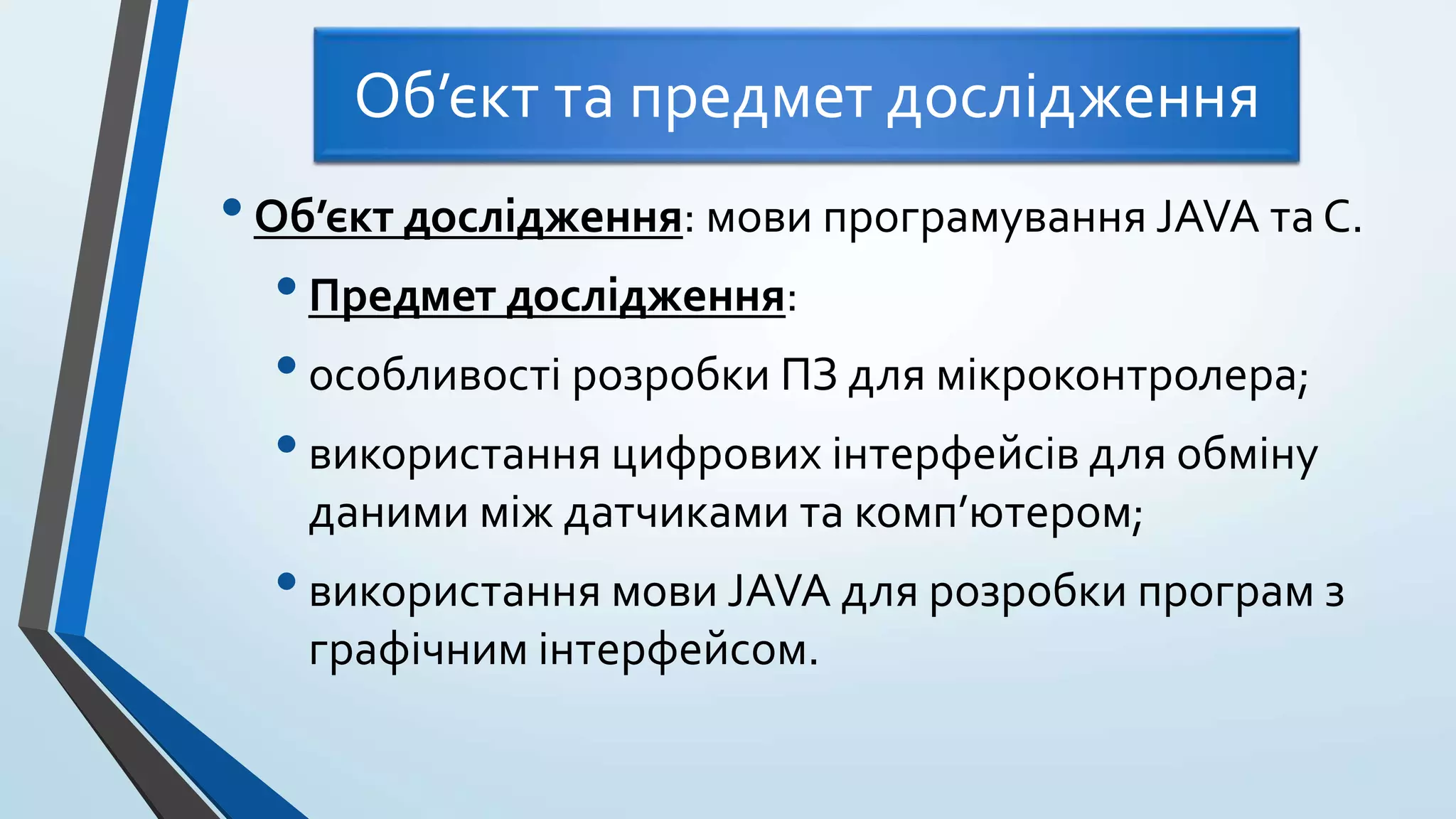 Об’єкт та предмет дослідження

• Об’єкт дослідження: мови програмування JAVA та C.

• Предмет дослідження:

• особливості розробки ПЗ для мікроконтролера;

• використання цифрових інтерфейсів для обміну даними між датчиками та комп’ютером;

• використання мови JAVA для розробки програм з графічним інтерфейсом.